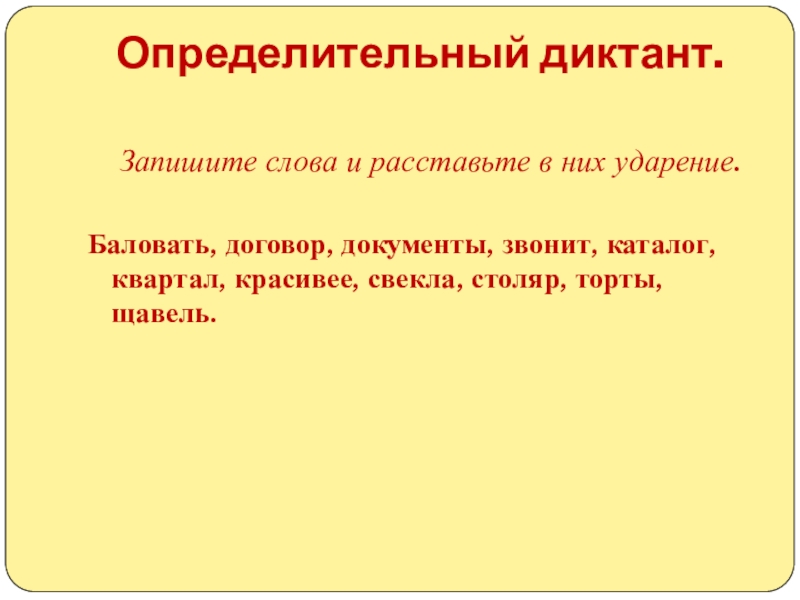 Определительный диктант.

Запишите слова и расставьте в них ударение.

Баловать, договор, документы, звонит, каталог, квартал, красивее, свекла, столяр, торты, щавель.